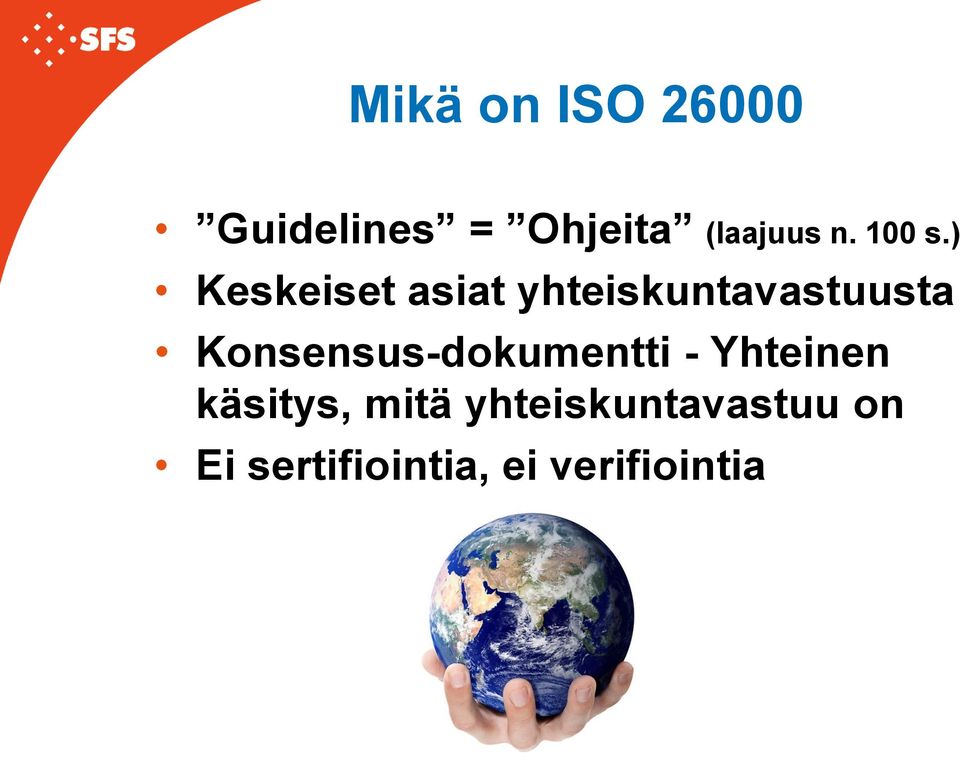 SFS

Mikä on ISO 26000

• ”Guidelines” = ”Ohjeita” (laajuus n. 100 s.)
• Keskeiset asiat yhteiskuntavastuusta
• Konsensus-dokumentti - Yhteinen käsitys, mitä yhteiskuntavastuu on
• Ei sertifiointia, ei verifiointia